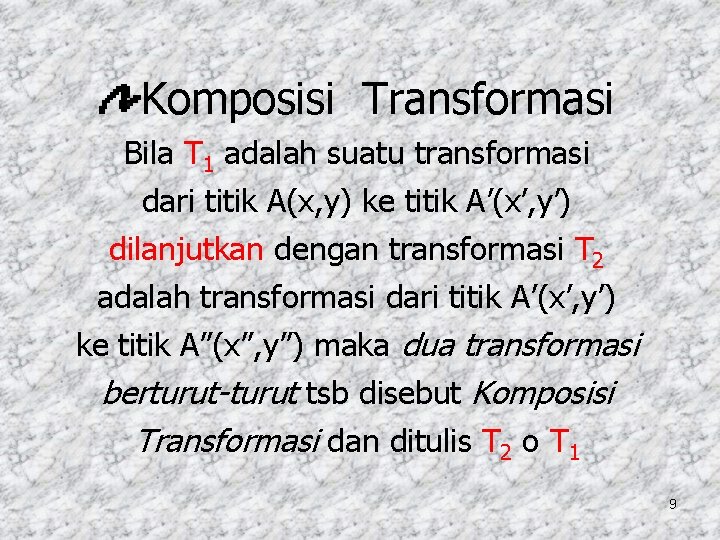 Komposisi Transformasi

Bila $T_1$ adalah suatu transformasi dari titik A(x,y) ke titik A′(x′,y′) dilanjutkan dengan transformasi $T_2$ adalah transformasi dari titik A′(x′,y′) ke titik A″(x″,y″) maka dua transformasi berturut-turut tsb disebut Komposisi Transformasi dan ditulis $T_2$ o $T_1$

9